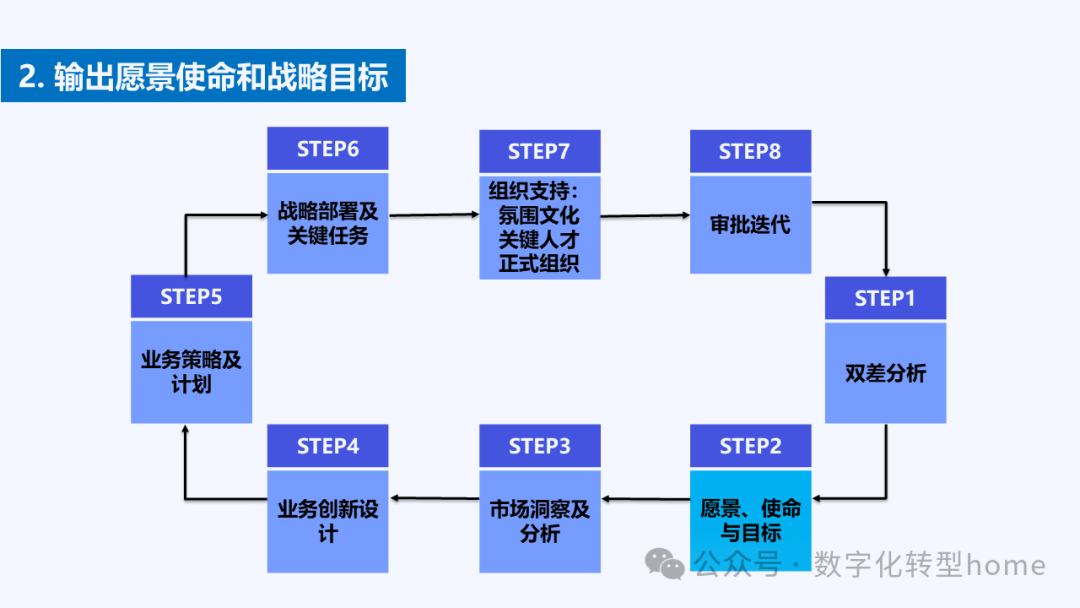 2. 输出愿景使命和战略目标

STEP6
战略部署及关键任务

STEP7
组织支持：氛围文化 关键人才 正式组织

STEP8
审批迭代

STEP5
业务策略及计划

STEP1
双差分析

STEP4
业务创新设计

STEP3
市场洞察及分析

STEP2
愿景、使命与目标

公众号 · 数字化转型home